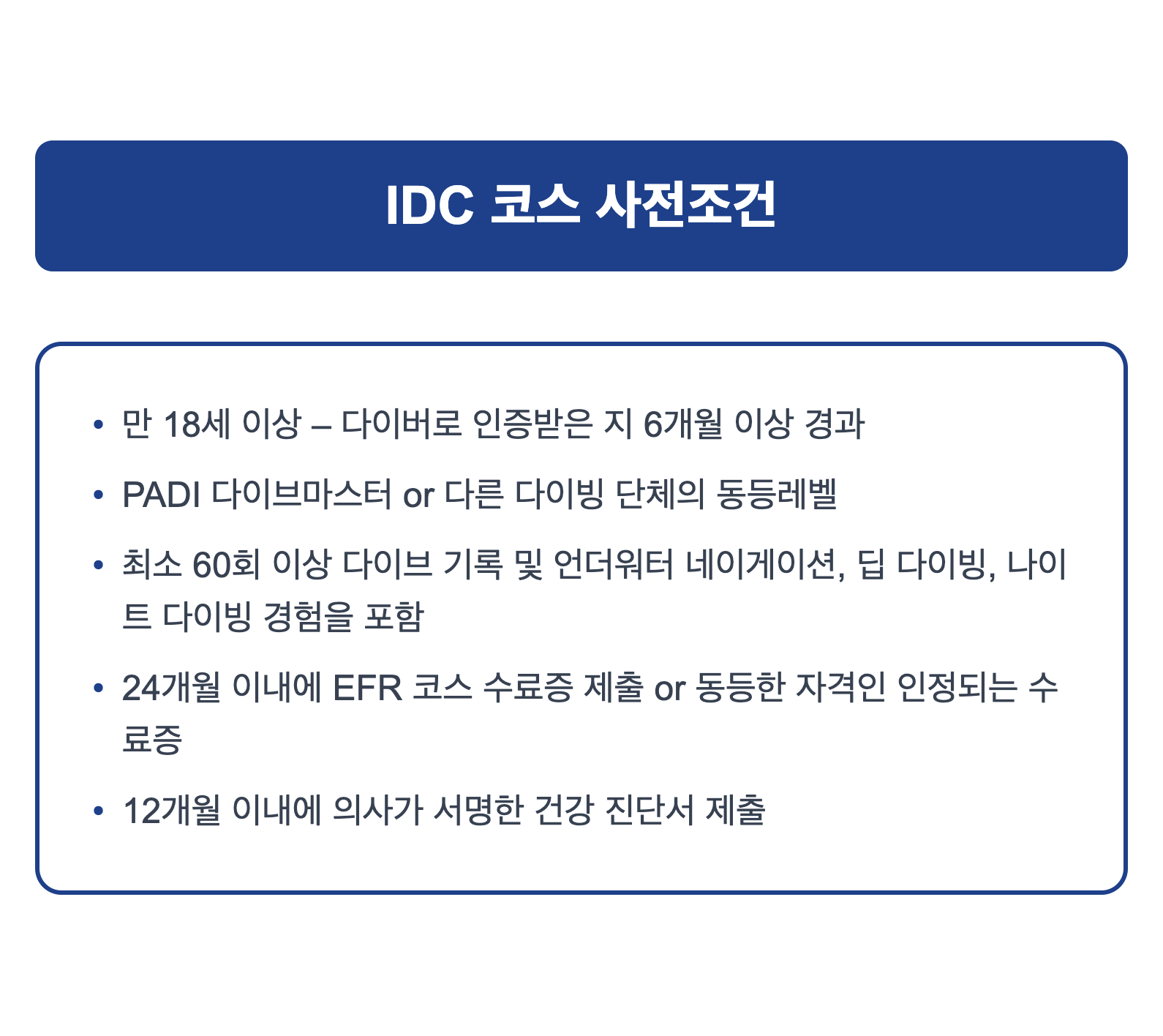 IDC 코스 사전조건

• 만 18세 이상 – 다이버로 인증받은 지 6개월 이상 경과

• PADI 다이브마스터 or 다른 다이빙 단체의 동등레벨

• 최소 60회 이상 다이브 기록 및 언더워터 네이게이션, 딥 다이빙, 나이트 다이빙 경험을 포함

• 24개월 이내에 EFR 코스 수료증 제출 or 동등한 자격인 인정되는 수료증

• 12개월 이내에 의사가 서명한 건강 진단서 제출